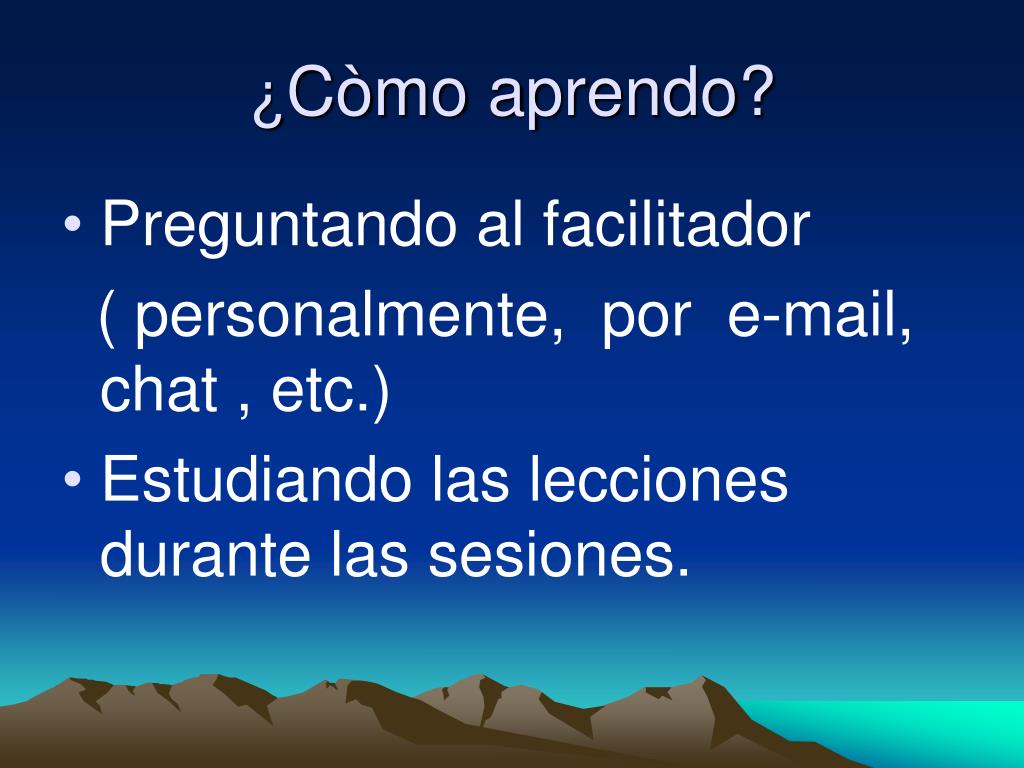 ¿Còmo aprendo?

• Preguntando al facilitador ( personalmente, por e-mail, chat , etc.)

• Estudiando las lecciones durante las sesiones.